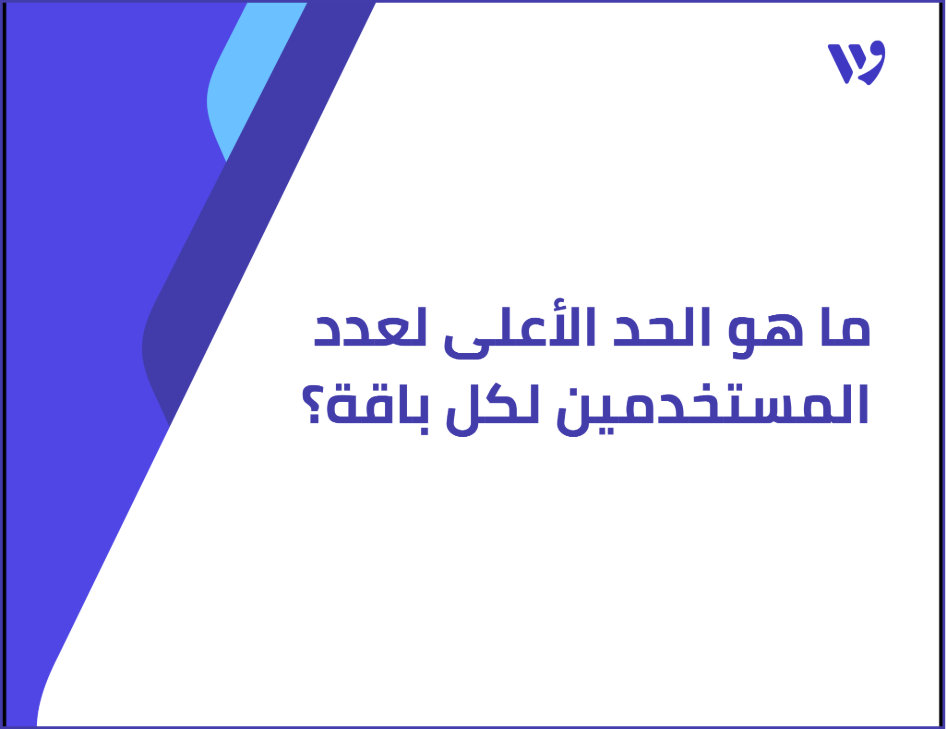 ما هو الحد الأعلى لعدد المستخدمين لكل باقة؟